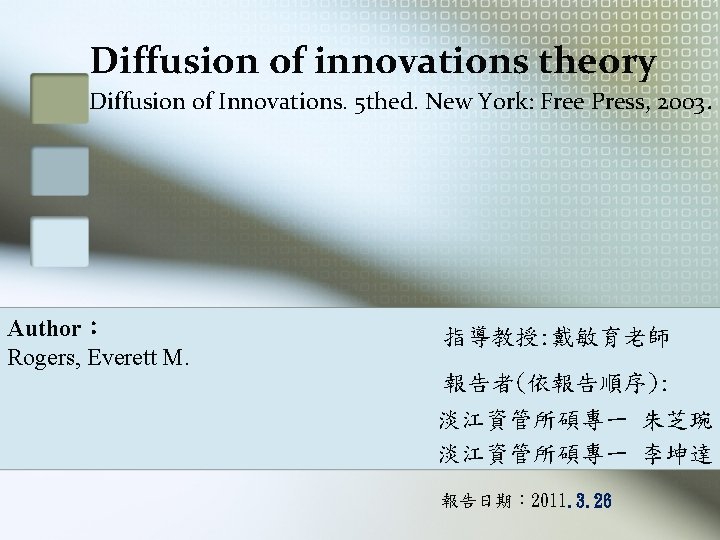 Diffusion of innovations theory

Diffusion of Innovations. 5thed. New York: Free Press, 2003.

Author：
Rogers, Everett M.

指導教授:戴敏育老師

報告者(依報告順序):

淡江資管所碩專一 朱芝琬

淡江資管所碩專一 李坤達

報告日期：2011.3.26